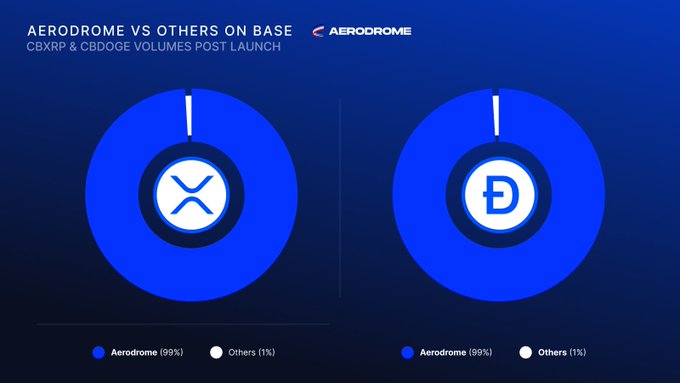 AERODROME VS OTHERS ON BASE
AERODROME
CBXRP & CBDOGE VOLUMES POST LAUNCH

Aerodrome (99%)
Others (1%)

Aerodrome (99%)
Others (1%)